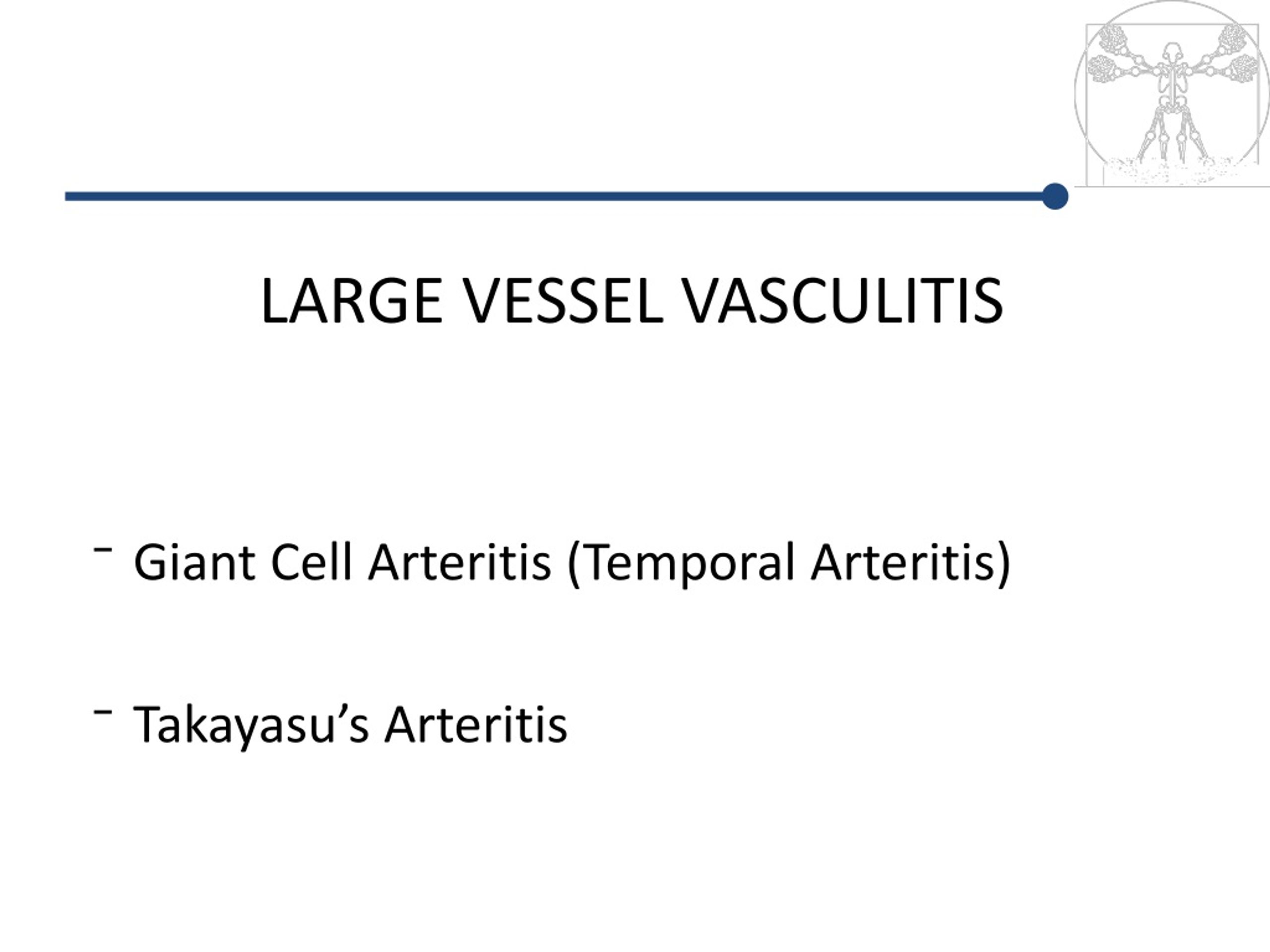 LARGE VESSEL VASCULITIS

- Giant Cell Arteritis (Temporal Arteritis)

- Takayasu’s Arteritis